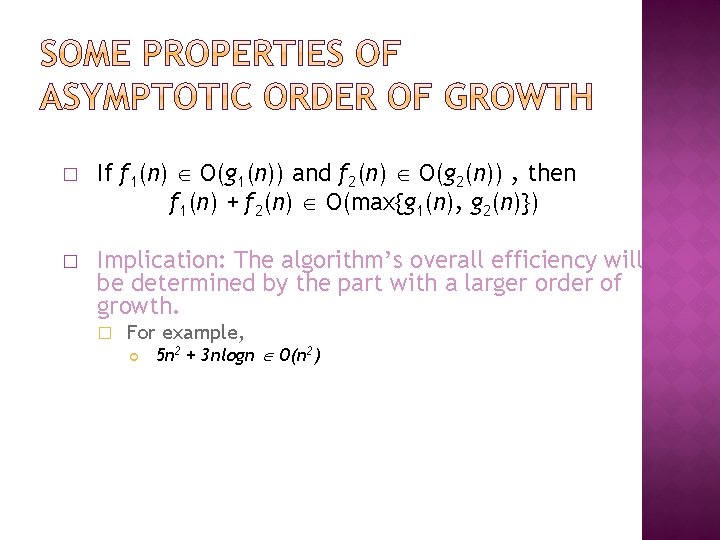 SOME PROPERTIES OF ASYMPTOTIC ORDER OF GROWTH

If $f_1(n) \in O(g_1(n))$ and $f_2(n) \in O(g_2(n))$ , then $f_1(n) + f_2(n) \in O(\max\{g_1(n), g_2(n)\})$

Implication: The algorithm's overall efficiency will be determined by the part with a larger order of growth.

For example,

$5n^2 + 3n\log n \in O(n^2)$